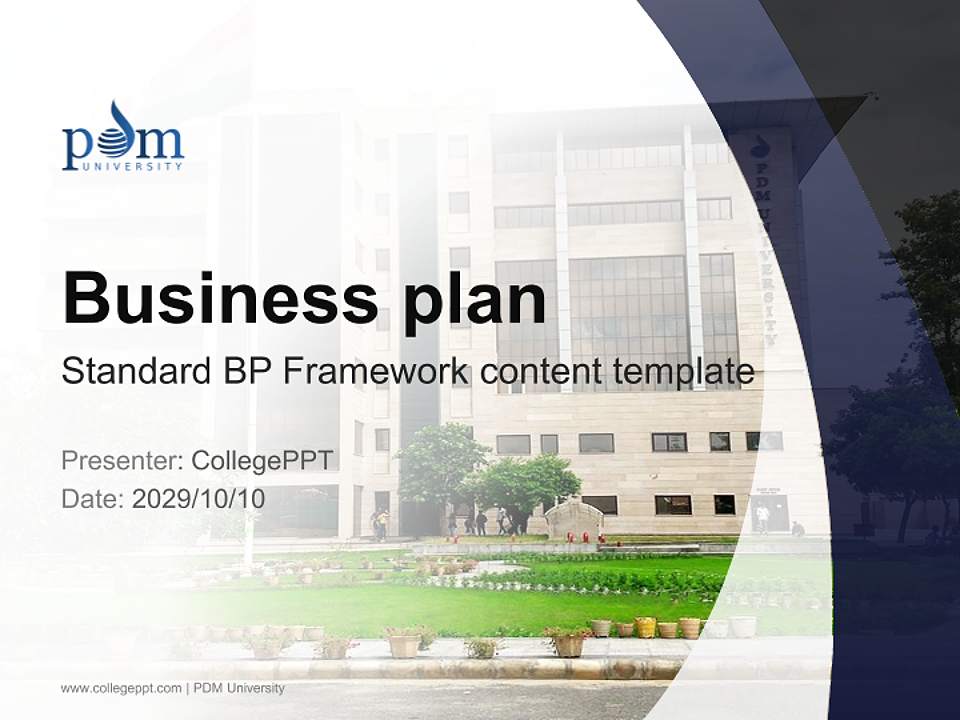 pdm
UNIVERSITY

PDM UNIVERSITY

Business plan

Standard BP Framework content template

Presenter: CollegePPT
Date: 2029/10/10

www.collegeppt.com | PDM University